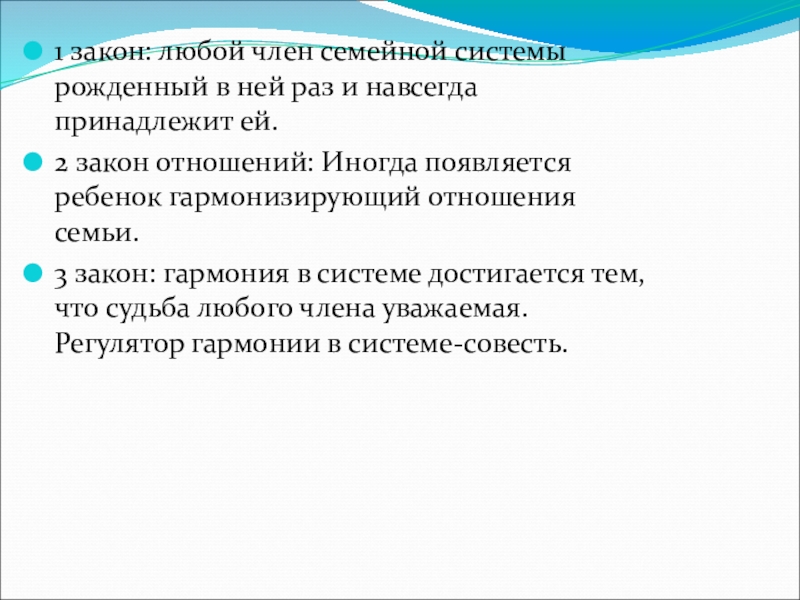 1 закон: любой член семейной системы рожденный в ней раз и навсегда принадлежит ей.

2 закон отношений: Иногда появляется ребенок гармонизирующий отношения семьи.

3 закон: гармония в системе достигается тем, что судьба любого члена уважаемая. Регулятор гармонии в системе-совесть.